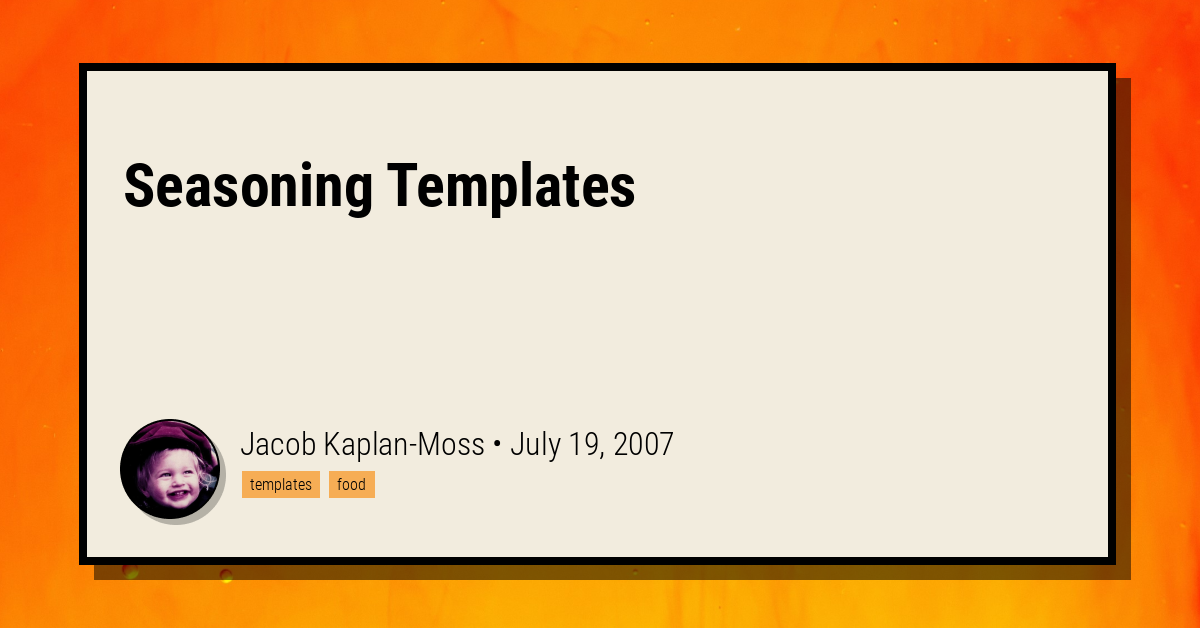 Seasoning Templates

Jacob Kaplan-Moss • July 19, 2007

templates food